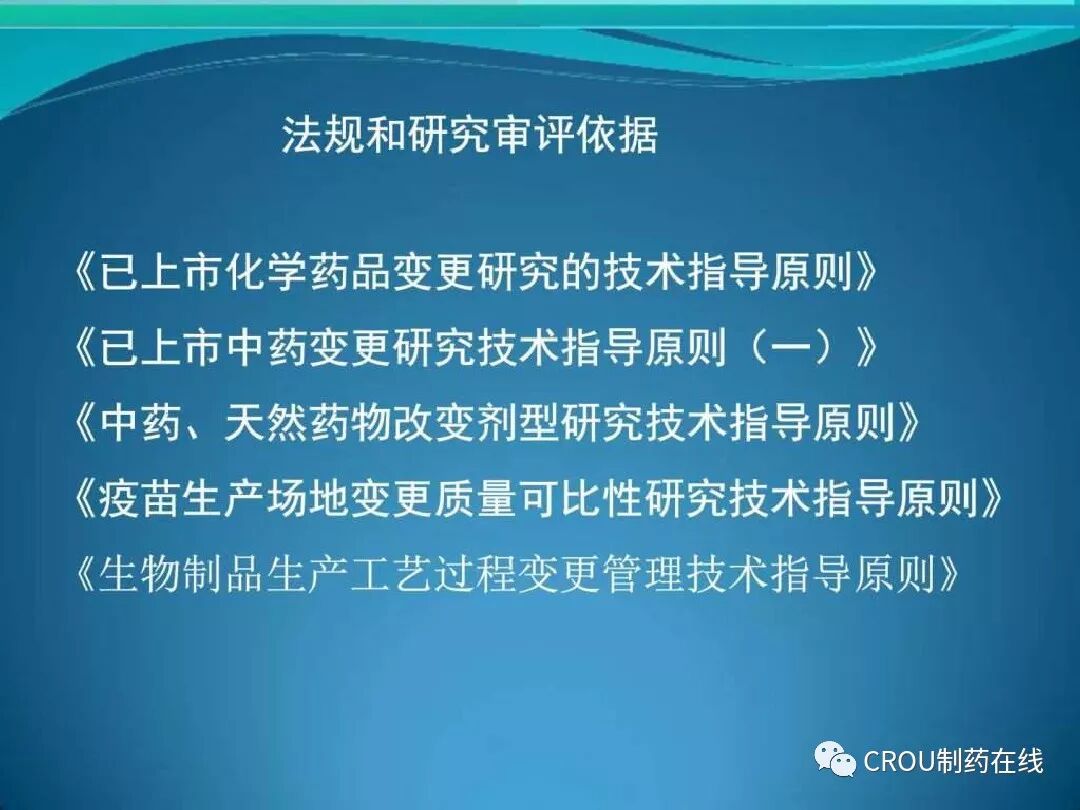 法规和研究审评依据

《已上市化学药品变更研究的技术指导原则》

《已上市中药变更研究技术指导原则（一）》

《中药、天然药物改变剂型研究技术指导原则》

《疫苗生产场地变更质量可比性研究技术指导原则》

《生物制品生产工艺过程变更管理技术指导原则》

CROU制药在线